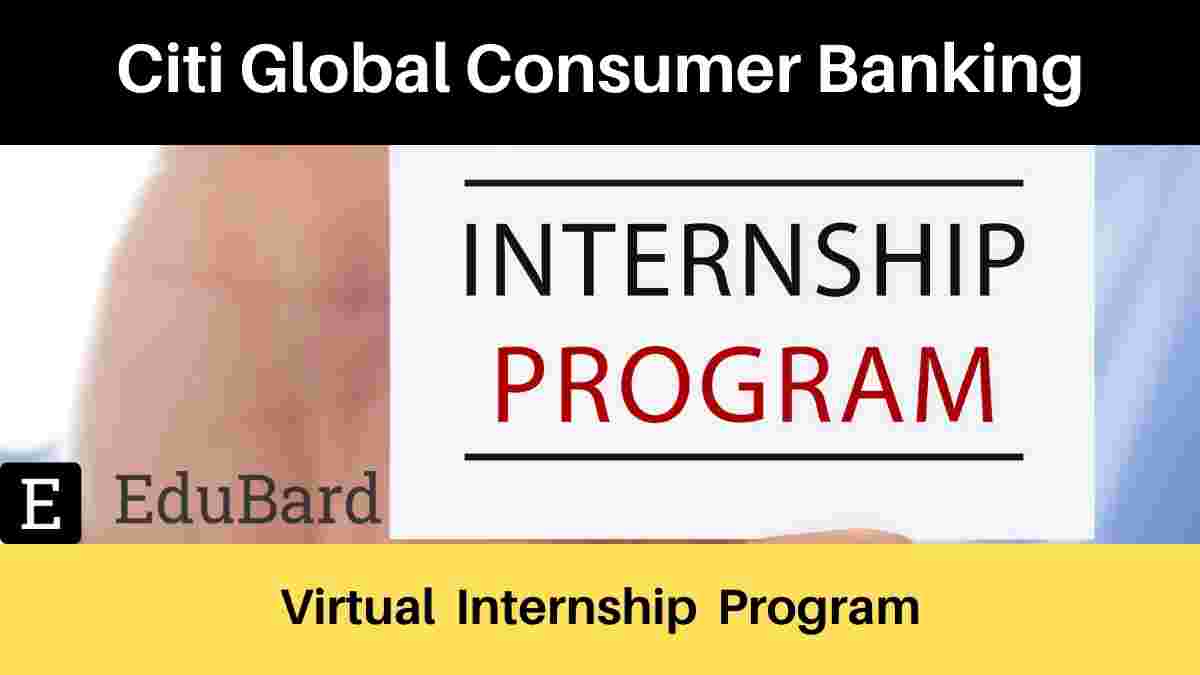 Citi Global Consumer Banking

INTERNSHIP
PROGRAM

E EduBard

Virtual Internship Program